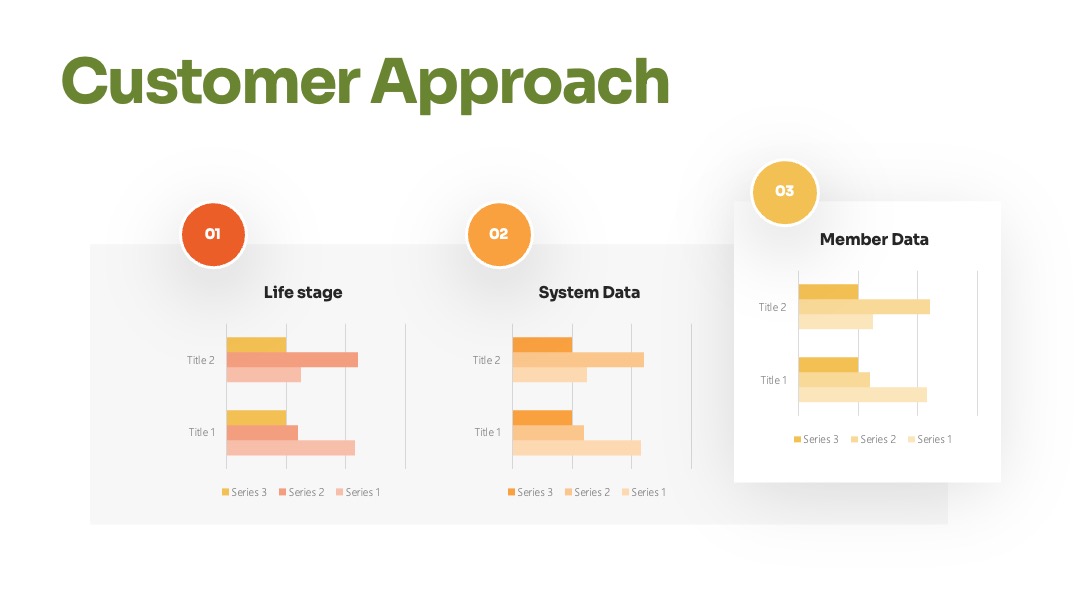 Customer Approach

01

Life stage

Title 2

Title 1

Series 3 Series 2 Series 1

02

System Data

Title 2

Title 1

Series 3 Series 2 Series 1

03

Member Data

Title 2

Title 1

Series 3 Series 2 Series 1